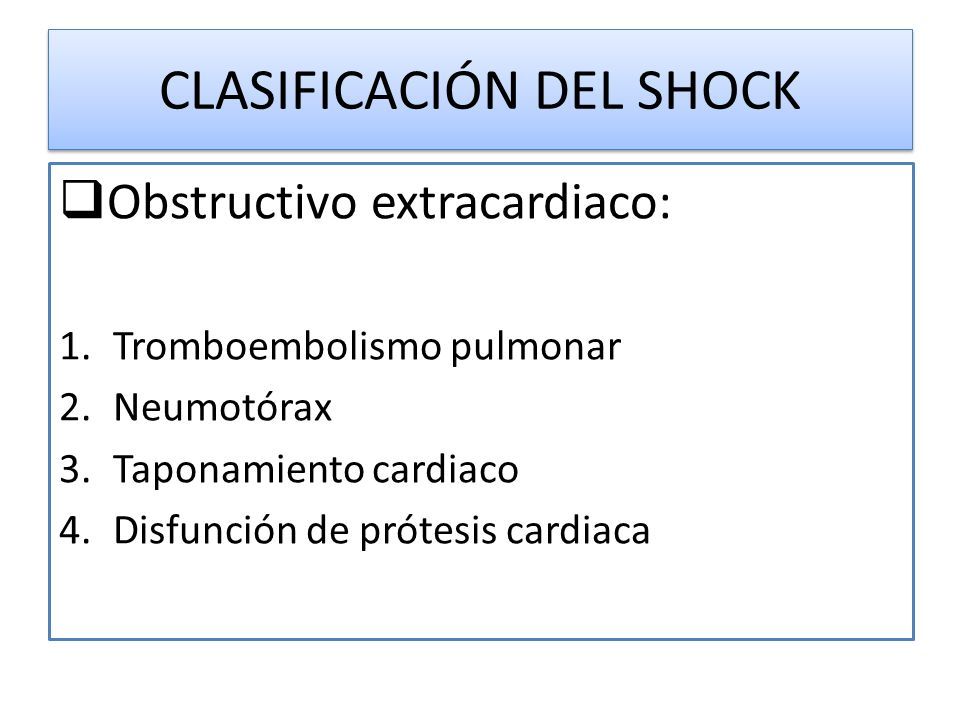 CLASIFICACIÓN DEL SHOCK

❑Obstructivo extracardiaco:

1. Tromboembolismo pulmonar
2. Neumotórax
3. Taponamiento cardiaco
4. Disfunción de prótesis cardiaca